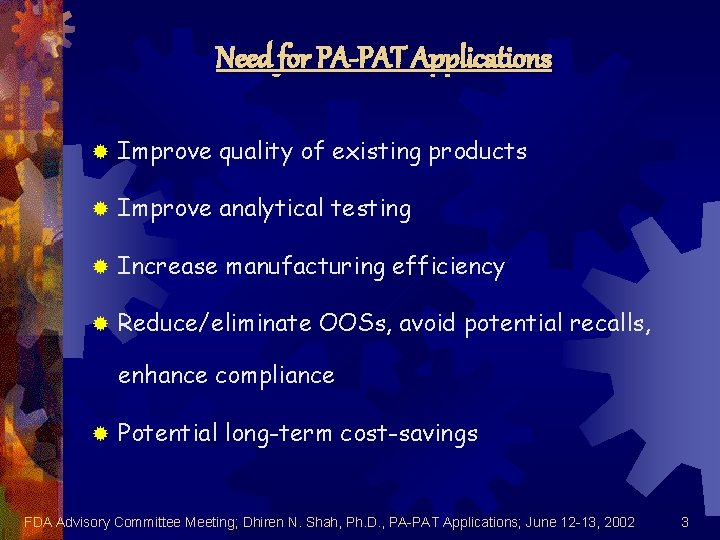 Need for PA-PAT Applications

Improve quality of existing products

Improve analytical testing

Increase manufacturing efficiency

Reduce/eliminate OOSs, avoid potential recalls, enhance compliance

Potential long-term cost-savings

FDA Advisory Committee Meeting; Dhiren N. Shah, Ph.D., PA-PAT Applications; June 12-13, 2002 3